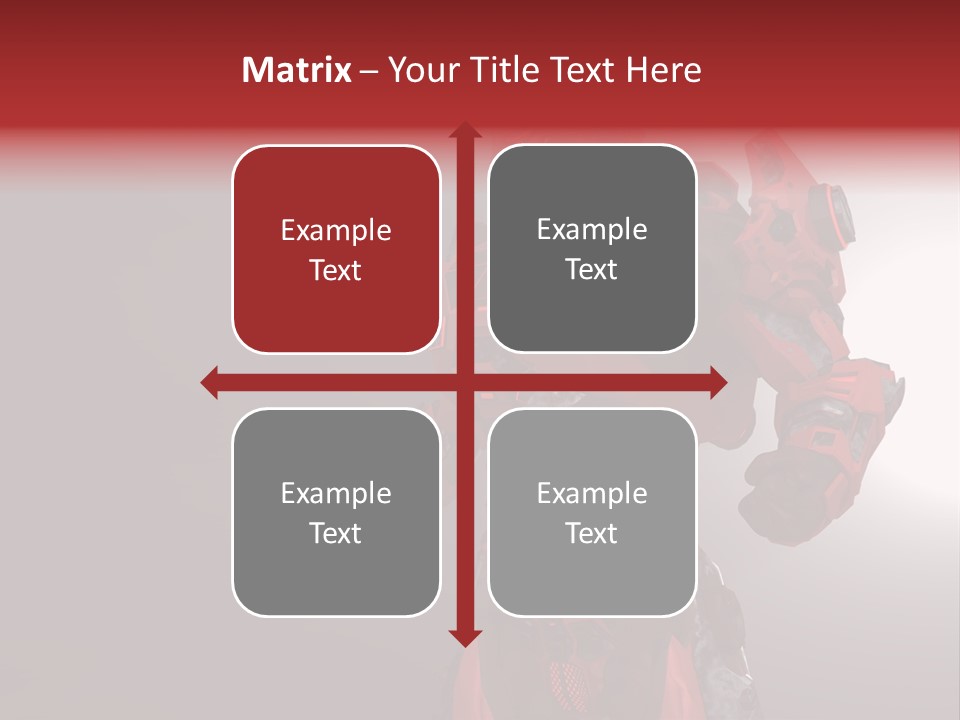 Matrix – Your Title Text Here

Example Text

Example Text

Example Text

Example Text